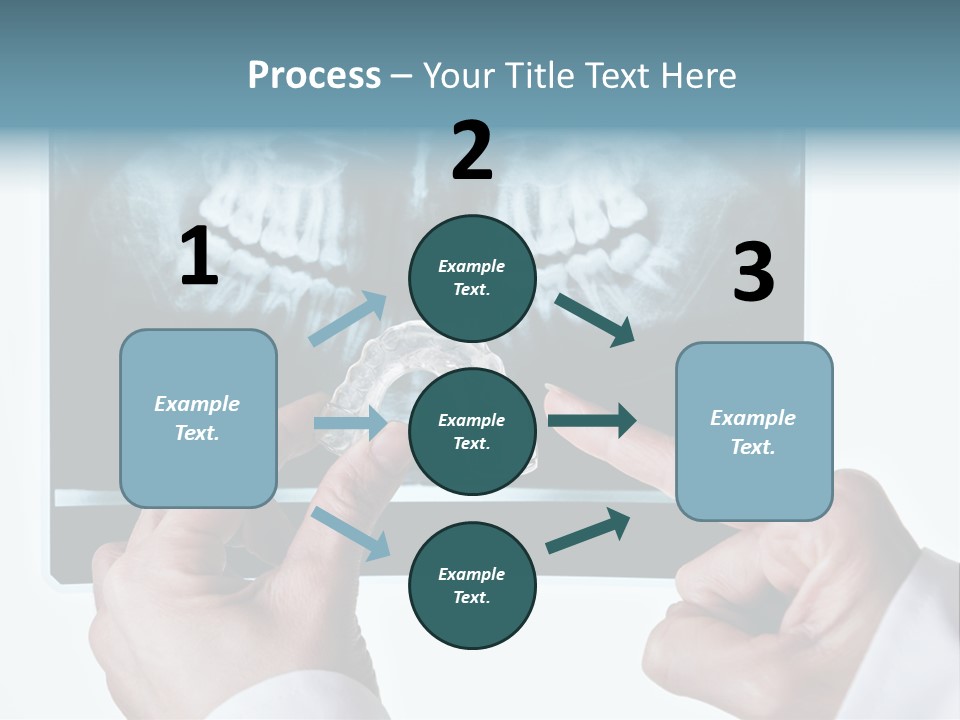 Process – Your Title Text Here

1

Example Text.

2

Example Text.

Example Text.

Example Text.

3

Example Text.